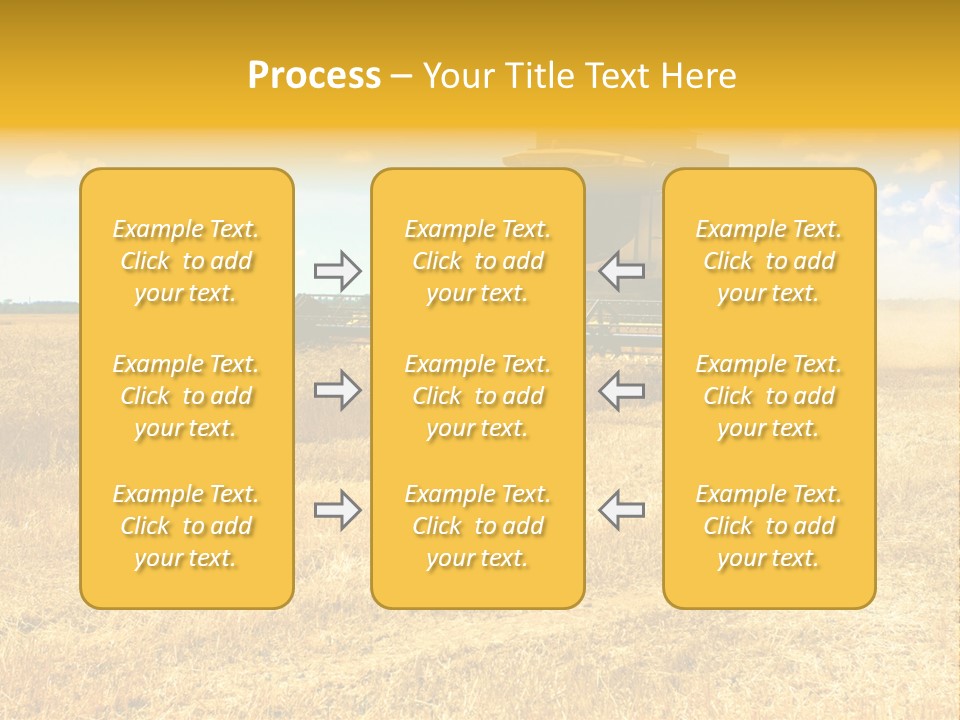 Process – Your Title Text Here

Example Text. Click to add your text.

Example Text. Click to add your text.

Example Text. Click to add your text.

Example Text. Click to add your text.

Example Text. Click to add your text.

Example Text. Click to add your text.

Example Text. Click to add your text.

Example Text. Click to add your text.

Example Text. Click to add your text.